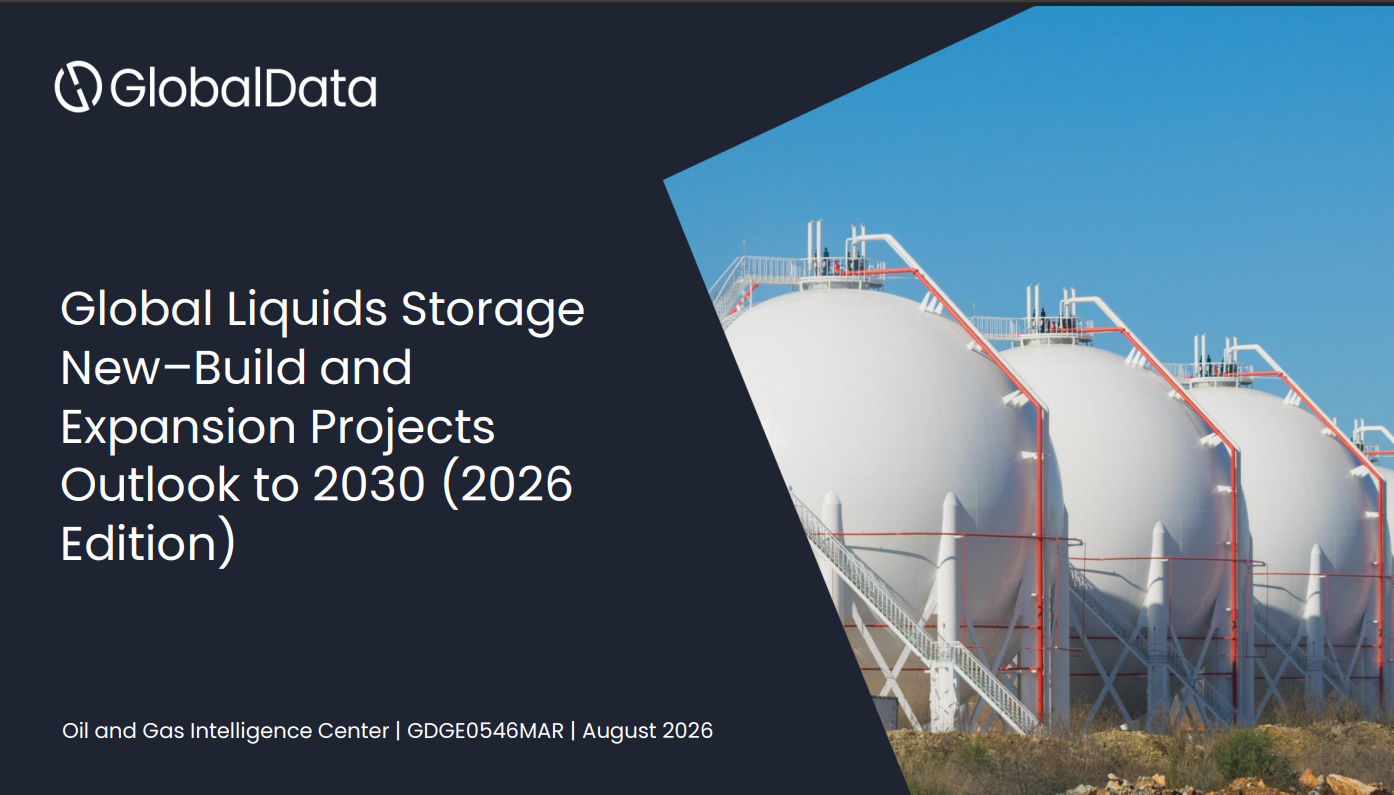 GlobalData

Global Liquids Storage New–Build and Expansion Projects Outlook to 2030 (2026 Edition)

Oil and Gas Intelligence Center | GDGE0546MAR | August 2026